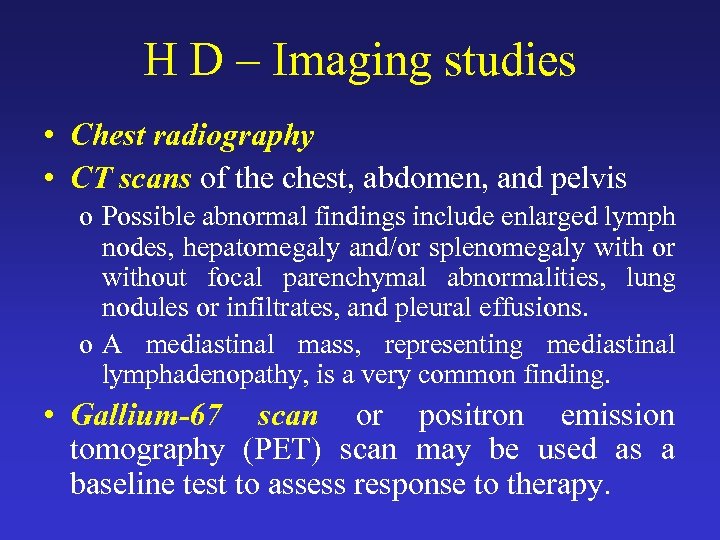 H D – Imaging studies

• Chest radiography
• CT scans of the chest, abdomen, and pelvis
o Possible abnormal findings include enlarged lymph nodes, hepatomegaly and/or splenomegaly with or without focal parenchymal abnormalities, lung nodules or infiltrates, and pleural effusions.
o A mediastinal mass, representing mediastinal lymphadenopathy, is a very common finding.
• Gallium-67 scan or positron emission tomography (PET) scan may be used as a baseline test to assess response to therapy.